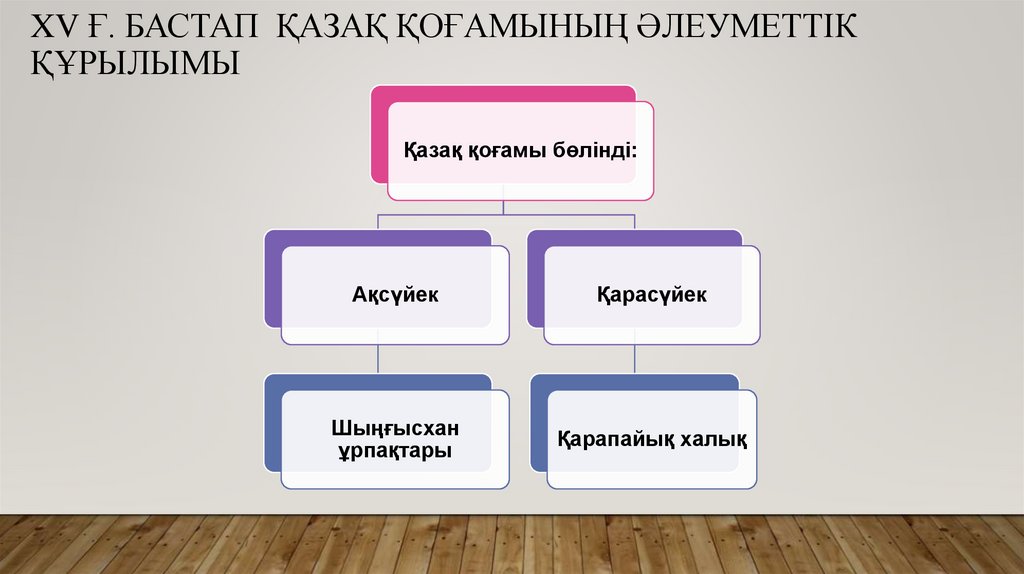 XV Ғ. БАСТАП ҚАЗАҚ ҚОҒАМЫНЫҢ ӘЛЕУМЕТТІК ҚҰРЫЛЫМЫ

Қазақ қоғамы бөлінді:

Ақсүйек

Қарасүйек

Шыңғысхан ұрпақтары

Қарапайық халық